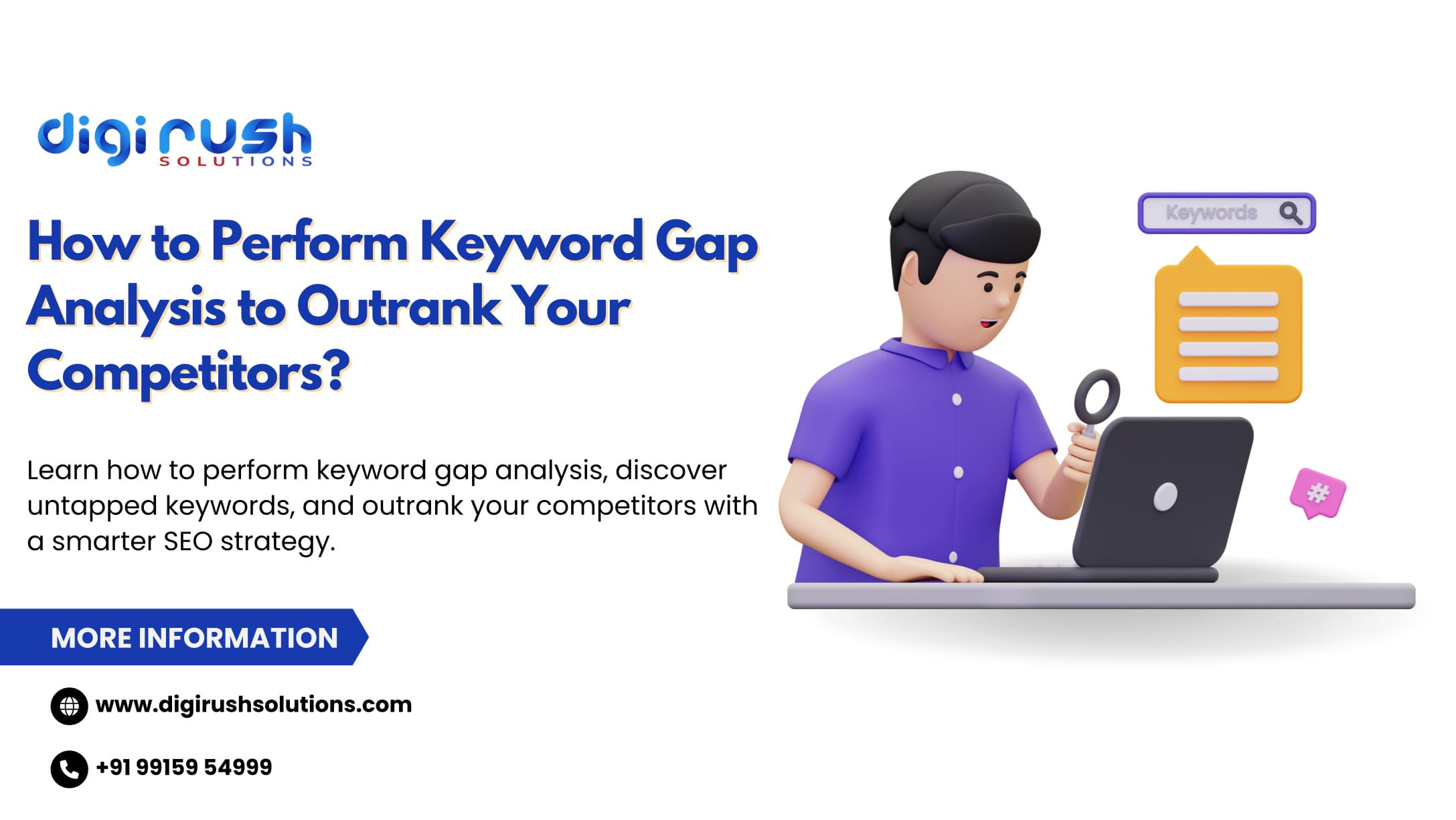 digi rush
SOLUTIONS

How to Perform Keyword Gap Analysis to Outrank Your Competitors?

Learn how to perform keyword gap analysis, discover untapped keywords, and outrank your competitors with a smarter SEO strategy.

MORE INFORMATION

www.digirushsolutions.com

+91 99159 54999

Keywords

#